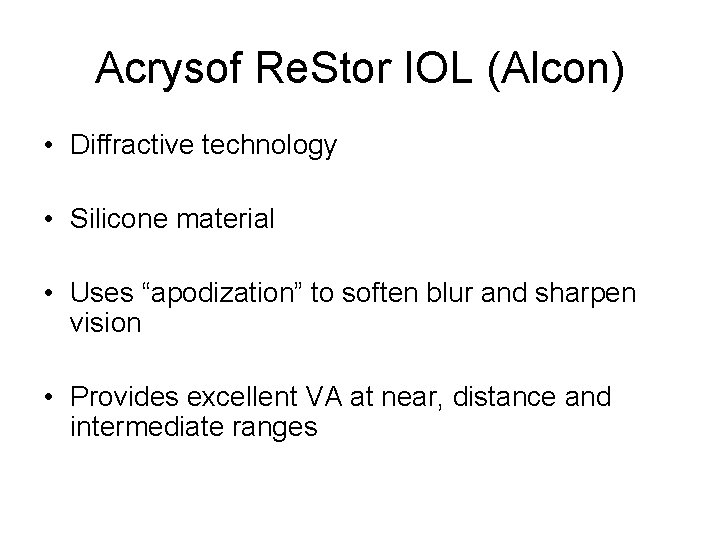 Acrysof ReStor IOL (Alcon)

• Diffractive technology

• Silicone material

• Uses “apodization” to soften blur and sharpen vision

• Provides excellent VA at near, distance and intermediate ranges